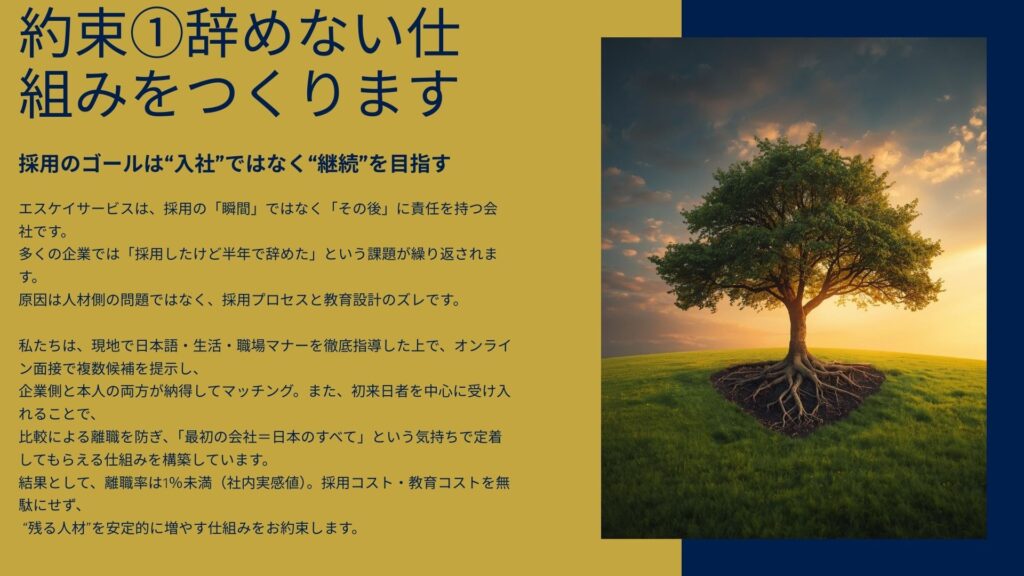 約束①辞めない仕組みをつくります

採用のゴールは“入社”ではなく“継続”を目指す

エスケイサービスは、採用の「瞬間」ではなく「その後」に責任を持つ会社です。
多くの企業では「採用したけど半年で辞めた」という課題が繰り返されます。
原因は人材側の問題ではなく、採用プロセスと教育設計のズレです。

私たちは、現地で日本語・生活・職場マナーを徹底指導した上で、オンライン面接で複数候補を提示し、
企業側と本人の両方が納得してマッチング。また、初来日者を中心に受け入れることで、
比較による離職を防ぎ、「最初の会社＝日本のすべて」という気持ちで定着してもらえる仕組みを構築しています。
結果として、離職率は1%未満（社内実感値）。採用コスト・教育コストを無駄にせず、
“残る人材”を安定的に増やす仕組みをお約束します。